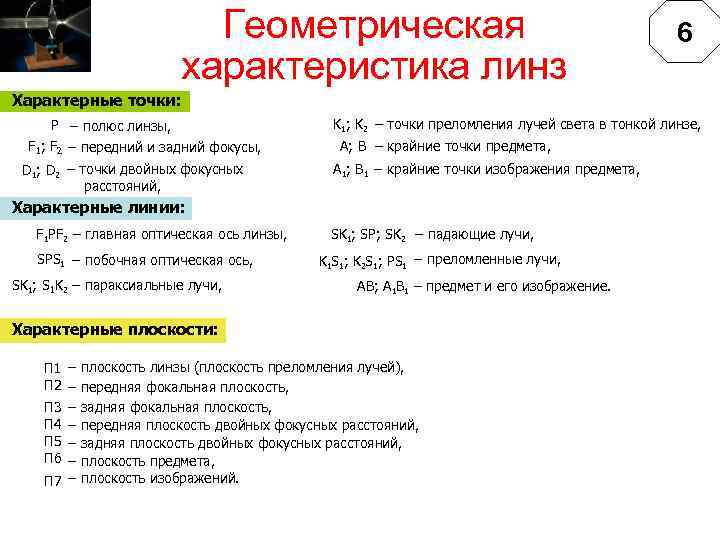 Геометрическая характеристика линз

6

Характерные точки:

P – полюс линзы,
$F_1$; $F_2$ – передний и задний фокусы,
$D_1$; $D_2$ – точки двойных фокусных расстояний,

$K_1$; $K_2$ – точки преломления лучей света в тонкой линзе,
A; B – крайние точки предмета,
$A_1$; $B_1$ – крайние точки изображения предмета,

Характерные линии:

$F_1PF_2$ – главная оптическая ось линзы,
$SPS_1$ – побочная оптическая ось,
$SK_1$; $S_1K_2$ – параксиальные лучи,

$SK_1$; SP; $SK_2$ – падающие лучи,
$K_1S_1$; $K_2S_1$; $PS_1$ – преломленные лучи,
AB; $A_1B_1$ – предмет и его изображение.

Характерные плоскости:

П1 – плоскость линзы (плоскость преломления лучей),
П2 – передняя фокальная плоскость,
П3 – задняя фокальная плоскость,
П4 – передняя плоскость двойных фокусных расстояний,
П5 – задняя плоскость двойных фокусных расстояний,
П6 – плоскость предмета,
П7 – плоскость изображений.